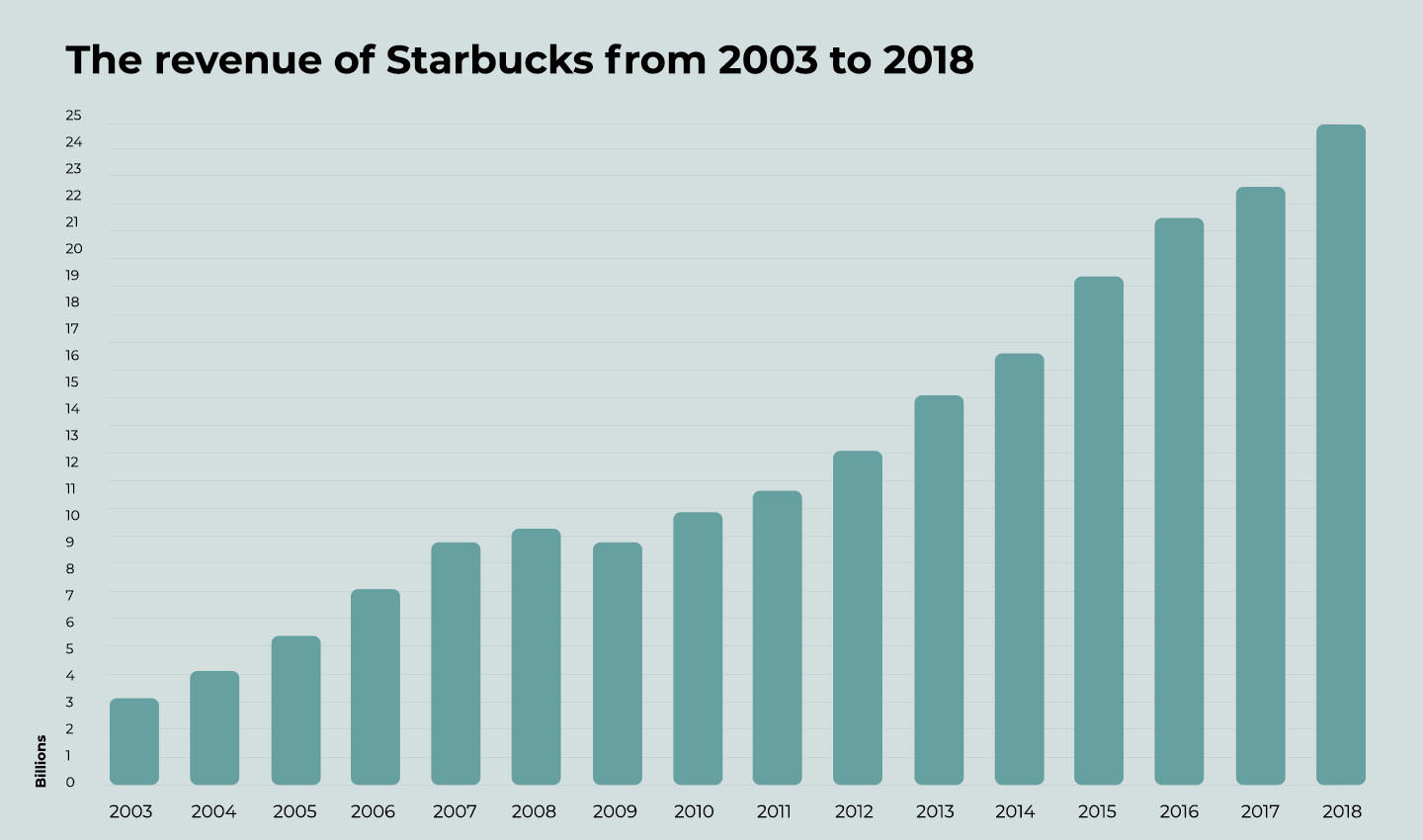 The revenue of Starbucks from 2003 to 2018

25
24
23
22
21
20
19
18
17
16
15
14
13
12
11
10
9
8
7
6
5
4
3
2
1
0

Billions

2003 2004 2005 2006 2007 2008 2009 2010 2011 2012 2013 2014 2015 2016 2017 2018